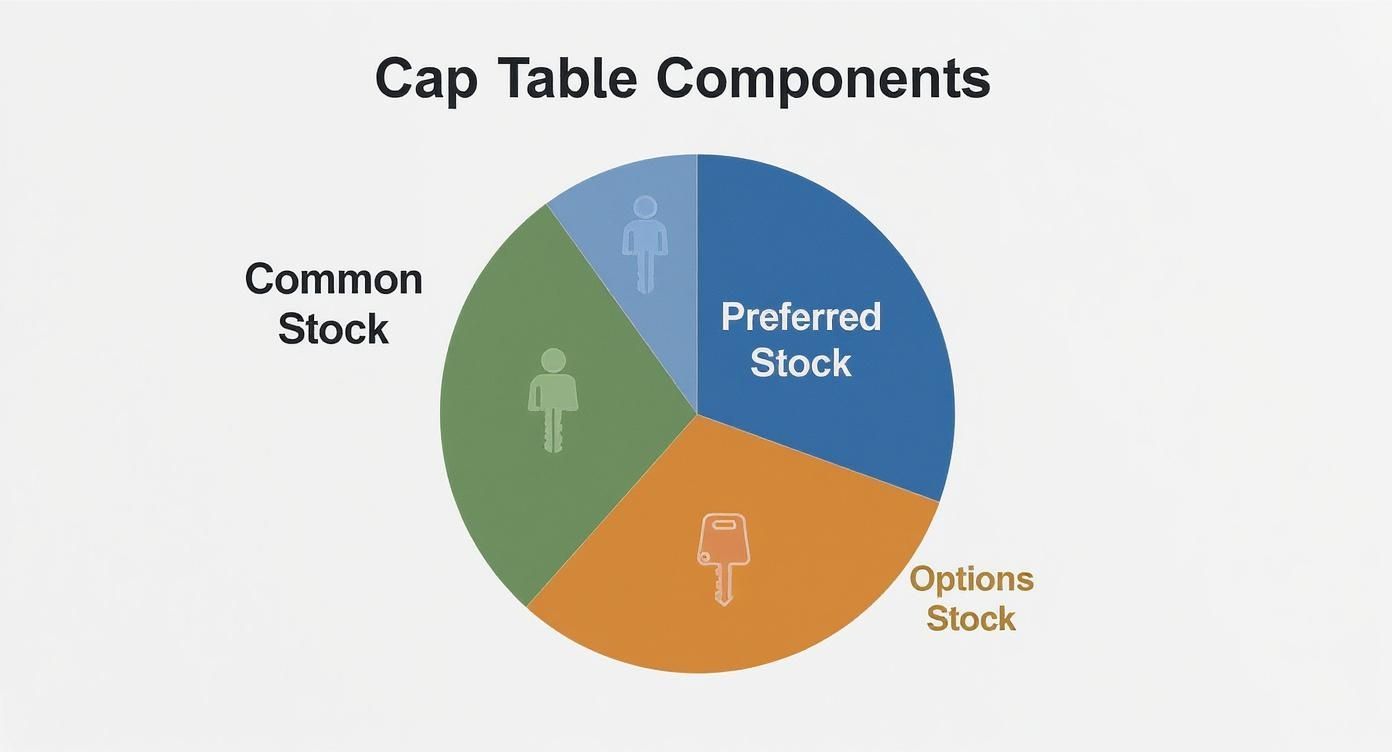 Cap Table Components

Common Stock

Preferred Stock

Options Stock